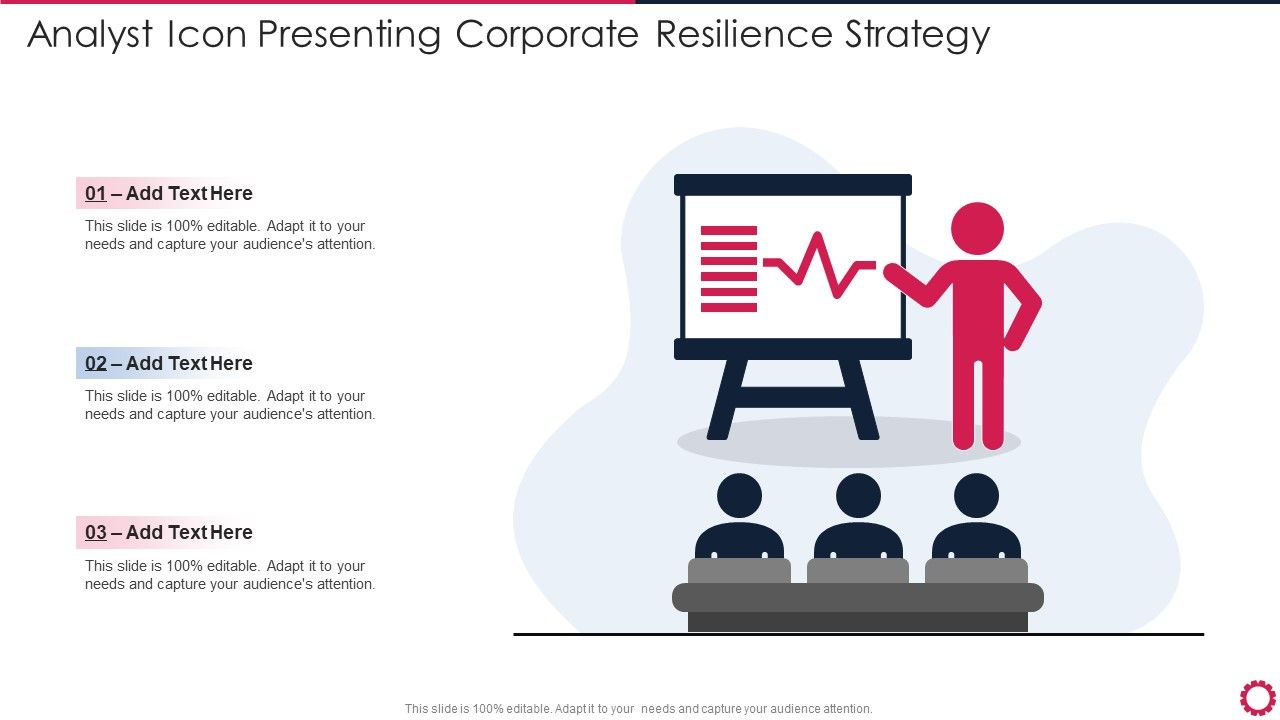 Analyst Icon Presenting Corporate Resilience Strategy

01 – Add Text Here

This slide is 100% editable. Adapt it to your needs and capture your audience's attention.

02 – Add Text Here

This slide is 100% editable. Adapt it to your needs and capture your audience's attention.

03 – Add Text Here

This slide is 100% editable. Adapt it to your needs and capture your audience's attention.

This slide is 100% editable. Adapt it to your needs and capture your audience attention.